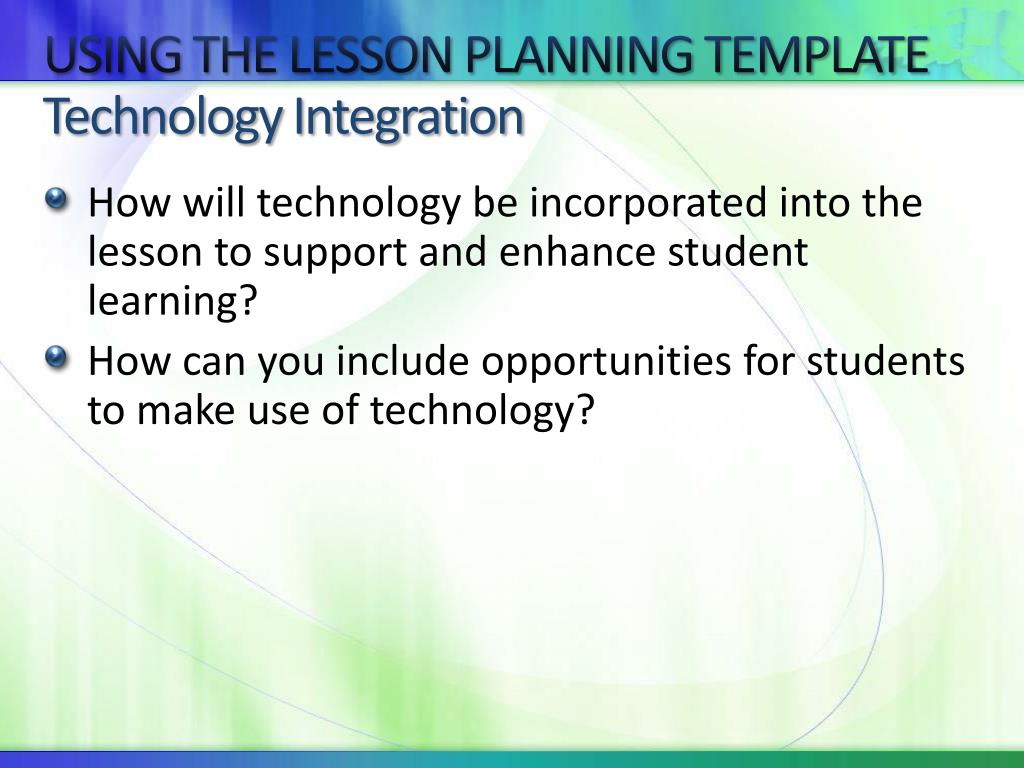 USING THE LESSON PLANNING TEMPLATE
Technology Integration

How will technology be incorporated into the lesson to support and enhance student learning?

How can you include opportunities for students to make use of technology?